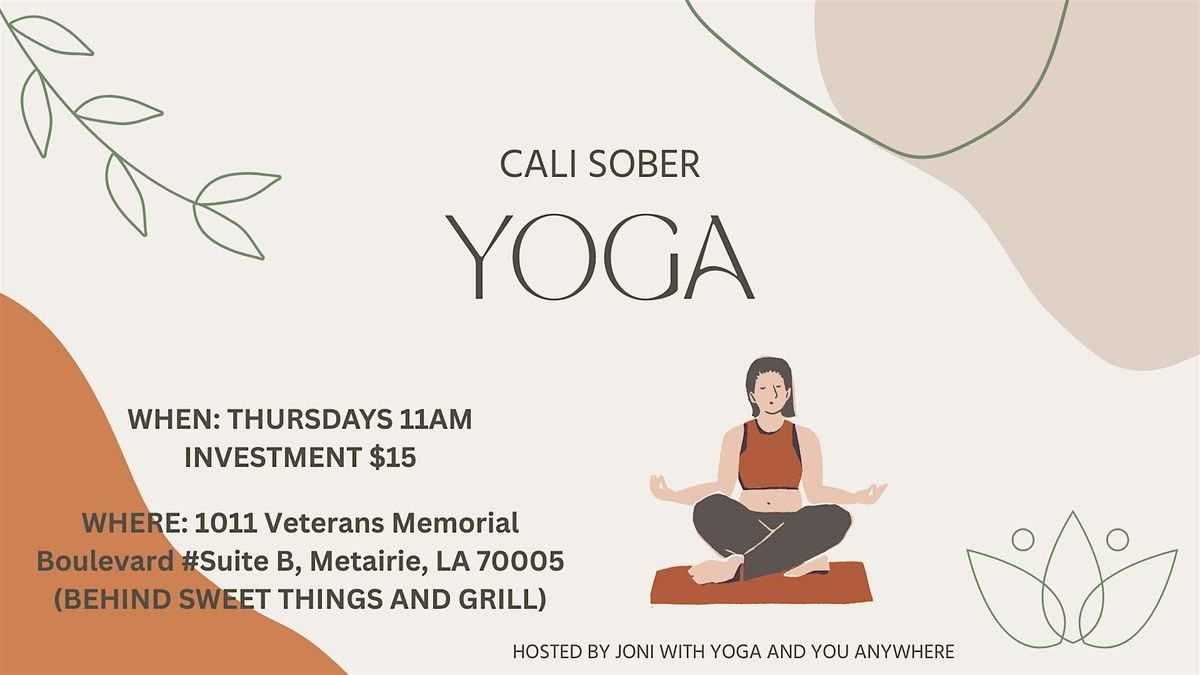 CALI SOBER

YOGA

WHEN: THURSDAYS 11AM
INVESTMENT $15

WHERE: 1011 Veterans Memorial Boulevard #Suite B, Metairie, LA 70005 (BEHIND SWEET THINGS AND GRILL)

HOSTED BY JONI WITH YOGA AND YOU ANYWHERE